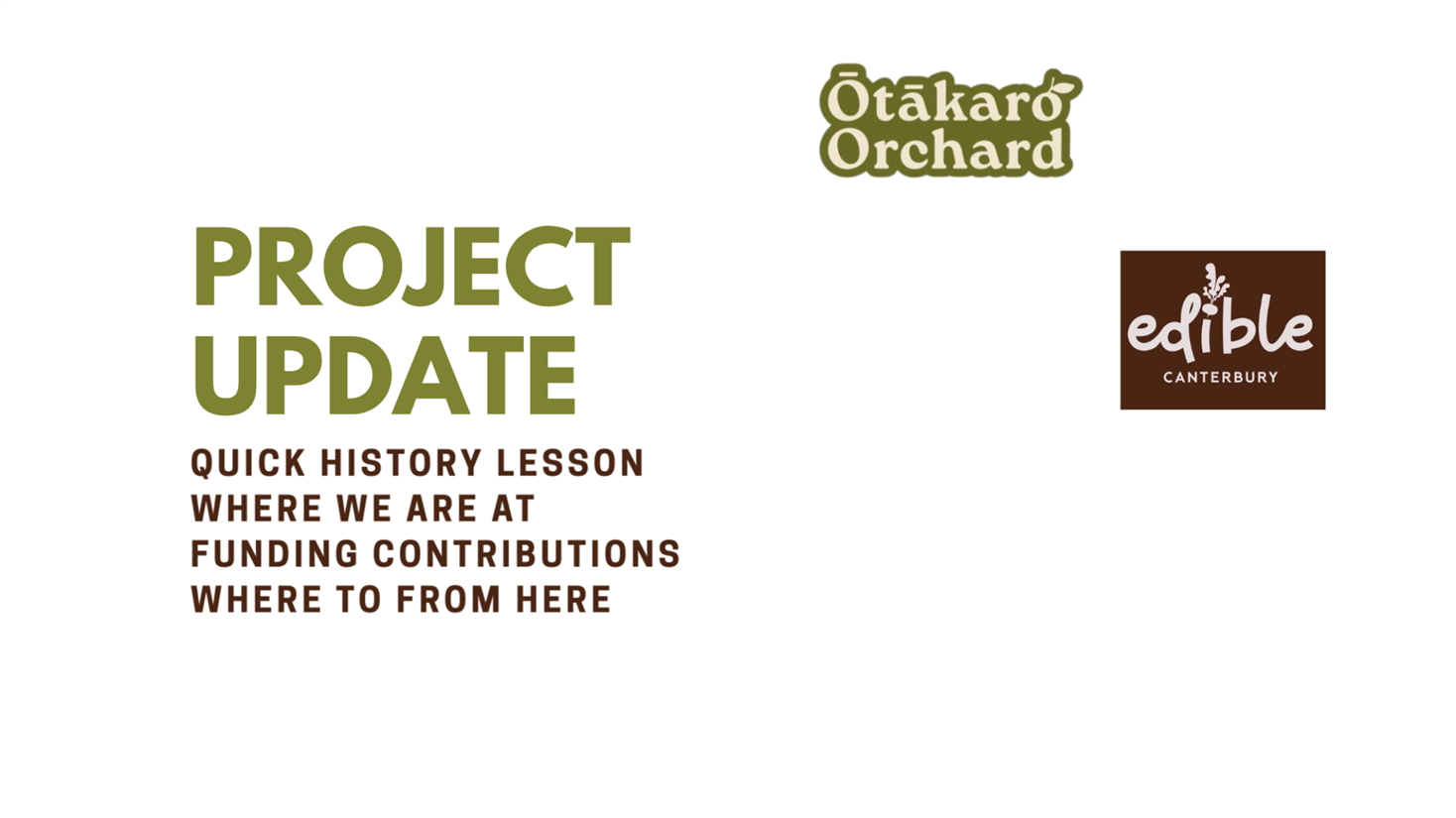 Ōtākaro Orchard

PROJECT UPDATE

QUICK HISTORY LESSON
WHERE WE ARE AT
FUNDING CONTRIBUTIONS
WHERE TO FROM HERE

edible
CANTERBURY